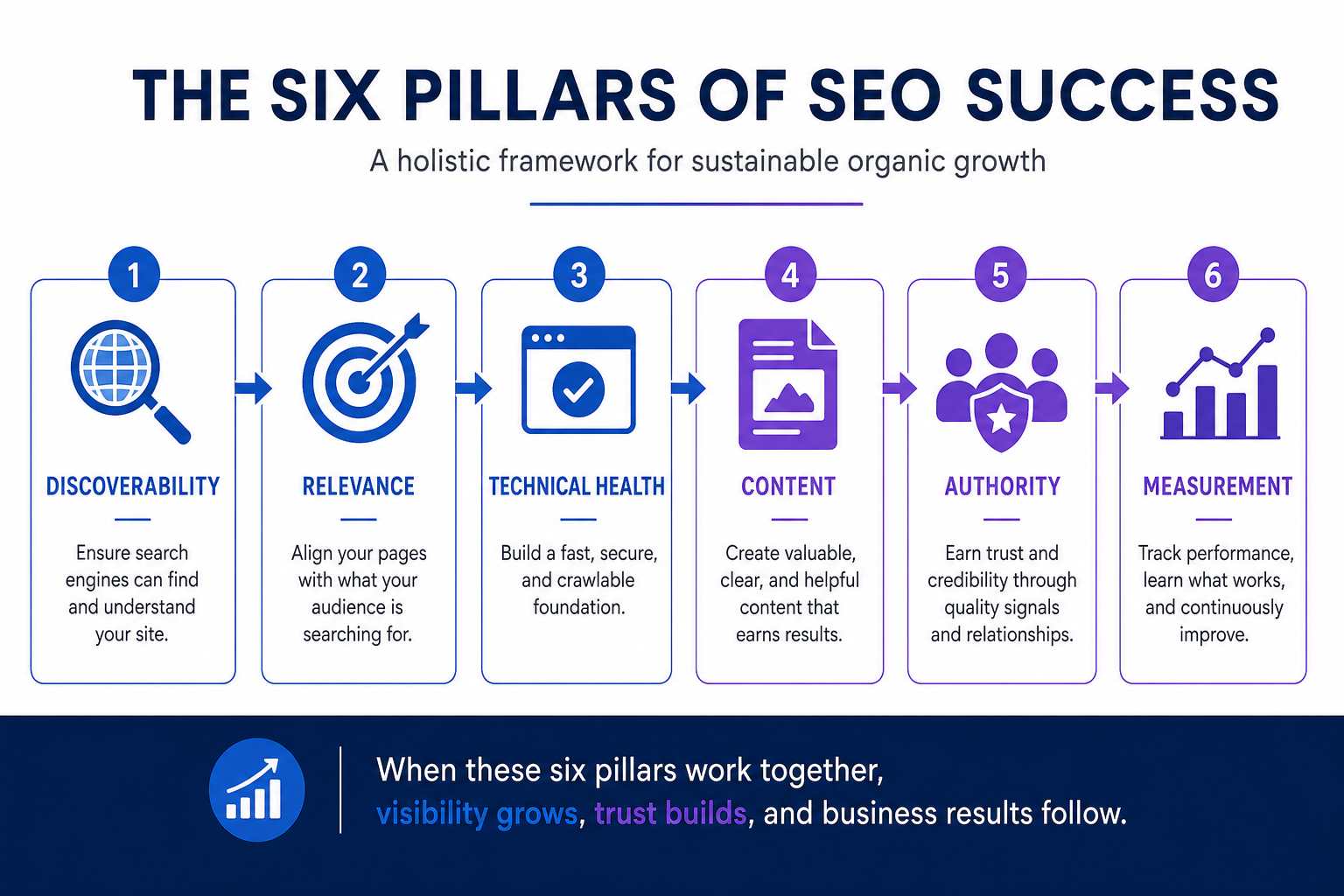 THE SIX PILLARS OF SEO SUCCESS

A holistic framework for sustainable organic growth

1
DISCOVERABILITY
Ensure search engines can find and understand your site.

2
RELEVANCE
Align your pages with what your audience is searching for.

3
TECHNICAL HEALTH
Build a fast, secure, and crawlable foundation.

4
CONTENT
Create valuable, clear, and helpful content that earns results.

5
AUTHORITY
Earn trust and credibility through quality signals and relationships.

6
MEASUREMENT
Track performance, learn what works, and continuously improve.

When these six pillars work together, visibility grows, trust builds, and business results follow.